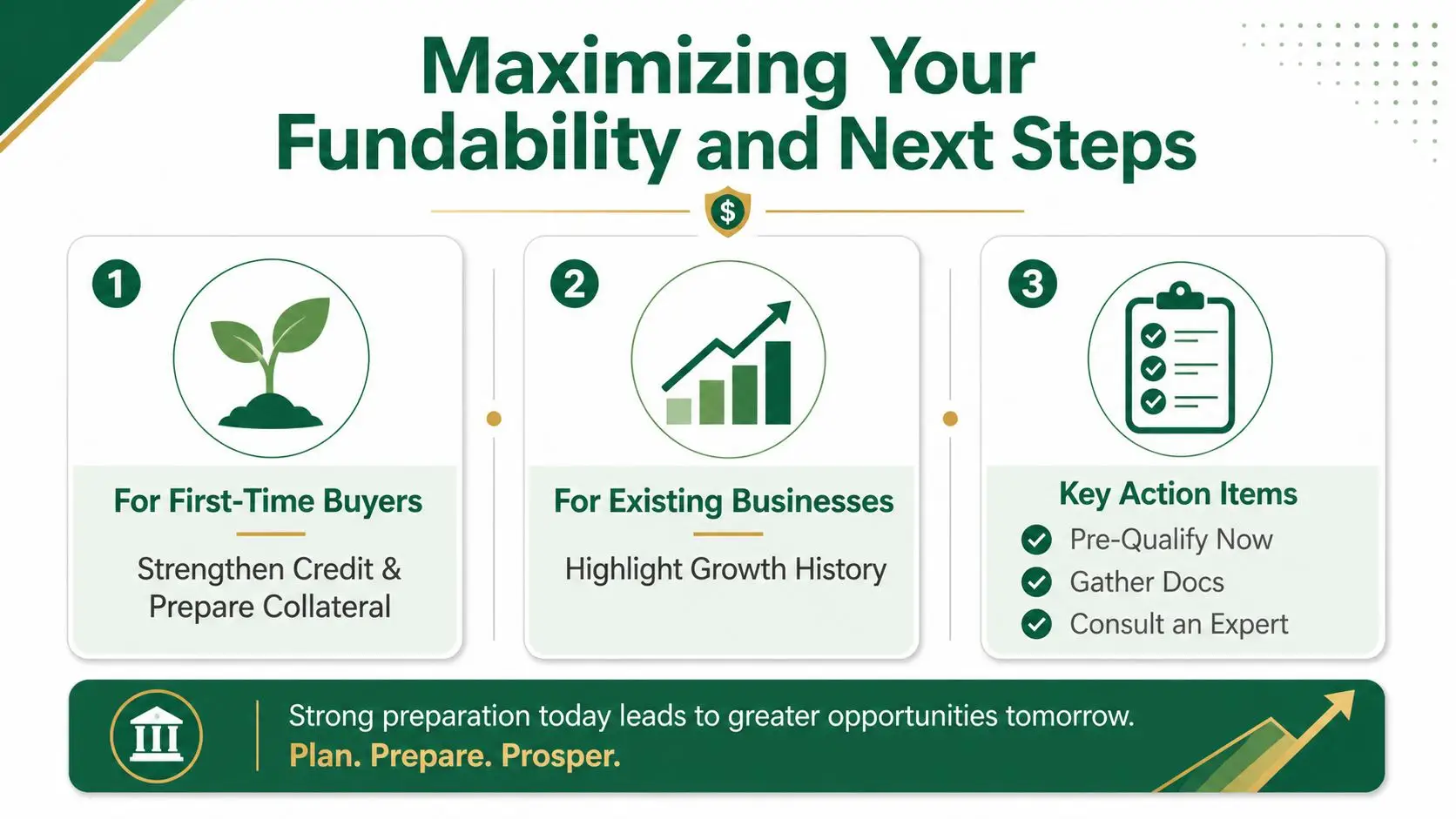 Maximizing Your Fundability and Next Steps

$

1

For First-Time Buyers

Strengthen Credit & Prepare Collateral

2

For Existing Businesses

Highlight Growth History

3

Key Action Items

Pre-Qualify Now

Gather Docs

Consult an Expert

Strong preparation today leads to greater opportunities tomorrow.
Plan. Prepare. Prosper.